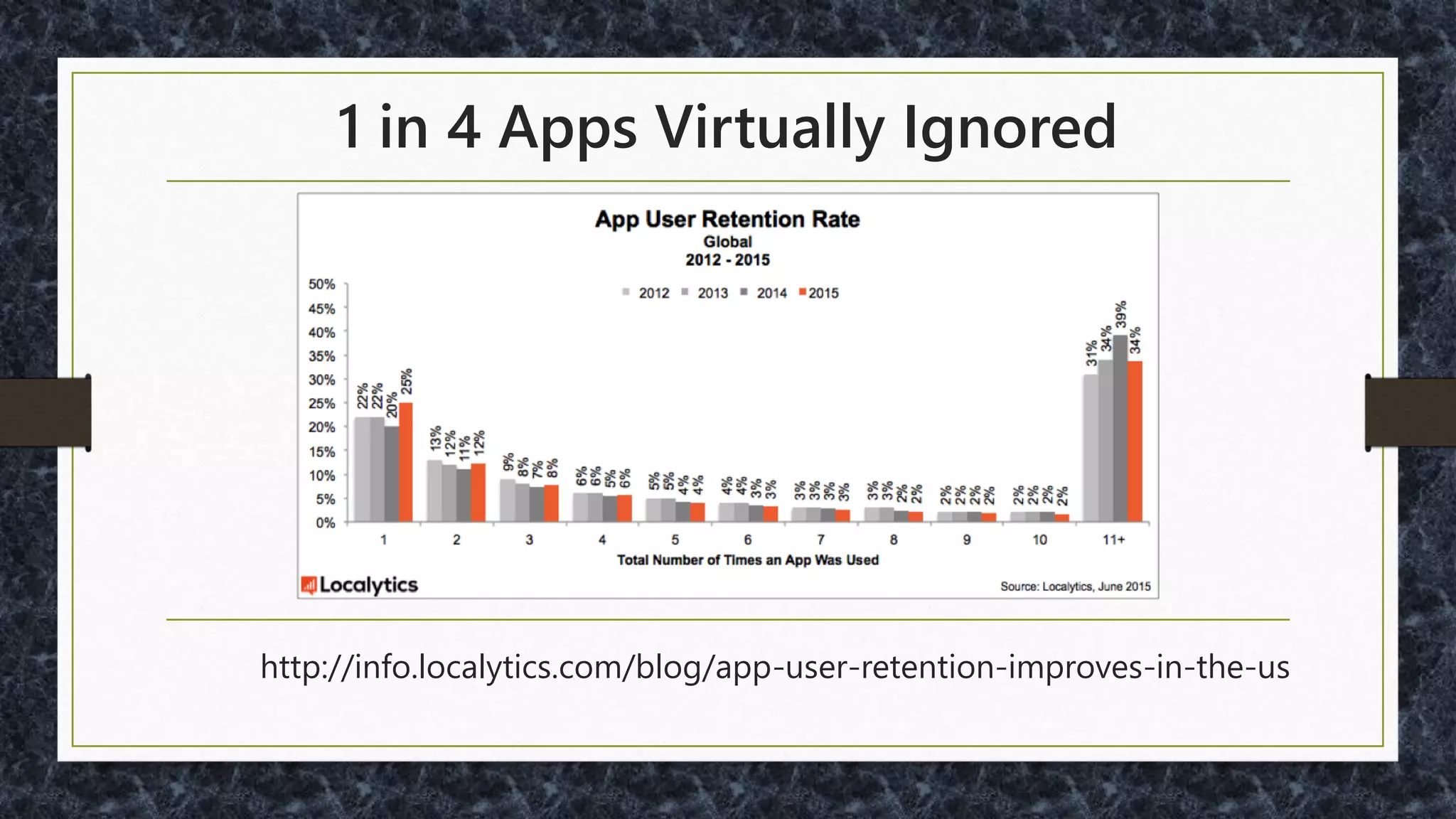 1 in 4 Apps Virtually Ignored

App User Retention Rate
Global
2012 - 2015

2012 2013 2014 2015

50%
45%
40%
35%
30%
25%
20%
15%
10%
5%
0%

22% 22% 20% 25%
13% 12% 11% 12%
9% 8% 7% 8%
6% 6% 5% 6%
5% 5% 4% 4%
4% 4% 3% 3%
3% 3% 3% 3%
3% 3% 2% 2%
2% 2% 2% 2%
2% 2% 2% 2%
31% 34% 39% 34%

1 2 3 4 5 6 7 8 9 10 11+

Total Number of Times an App Was Used

Localytics

Source: Localytics, June 2015

http://info.localytics.com/blog/app-user-retention-improves-in-the-us